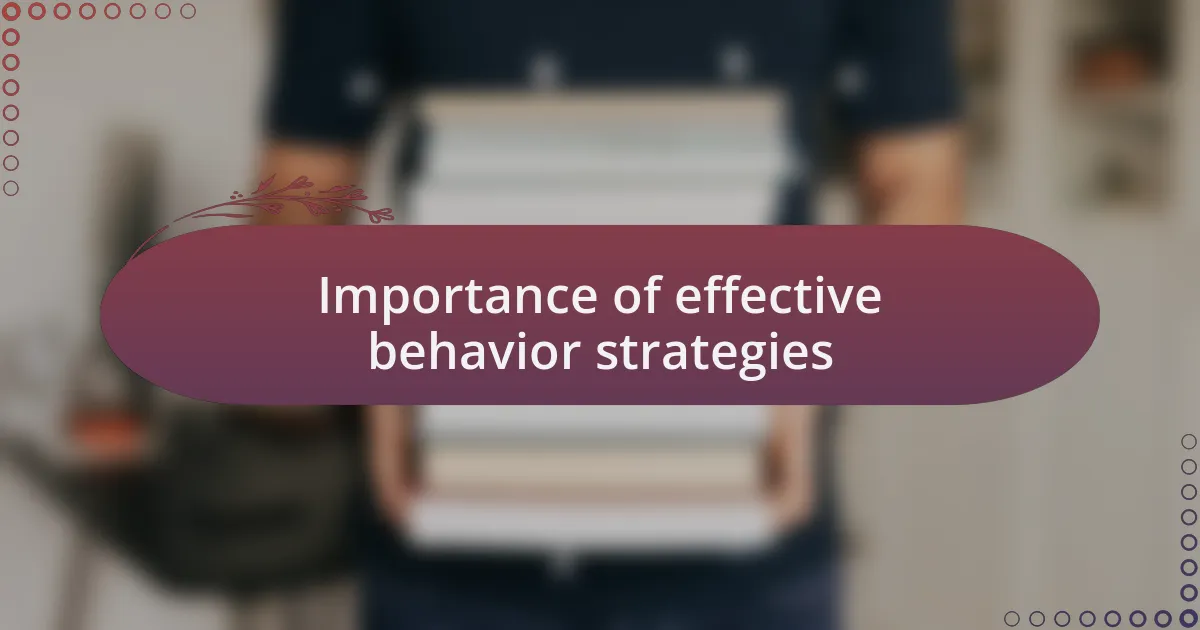 Importance of effective behavior strategies